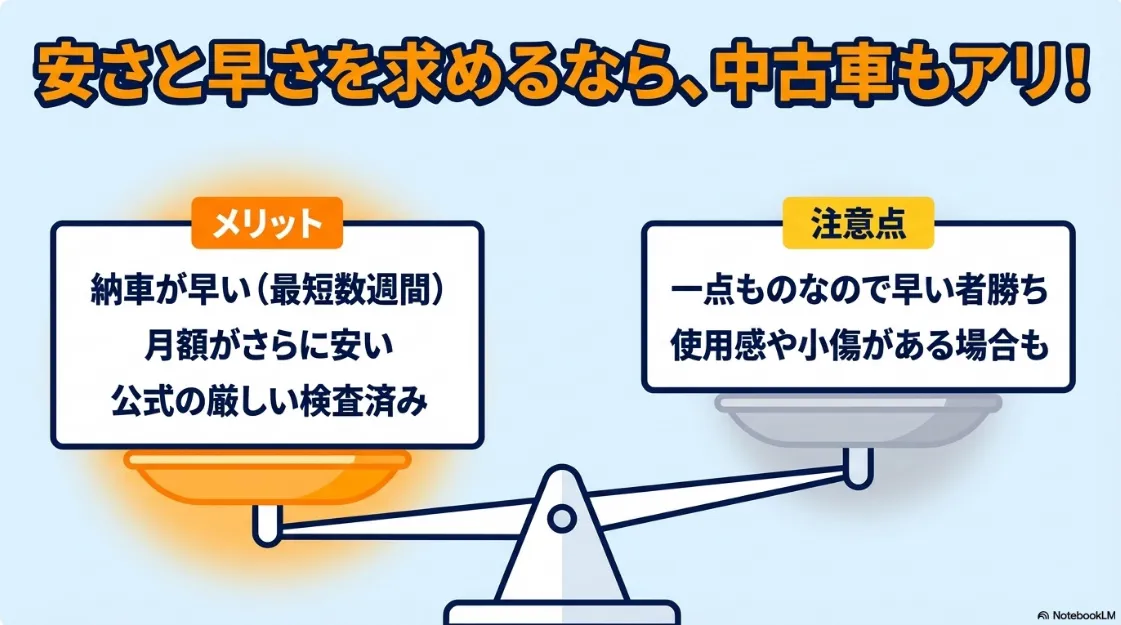 安さと早さを求めるなら、中古車もアリ!

メリット

納車が早い(最短数週間)
月額がさらに安い
公式の厳しい検査済み

注意点

一点ものなので早い者勝ち
使用感や小傷がある場合も

NotebookLM